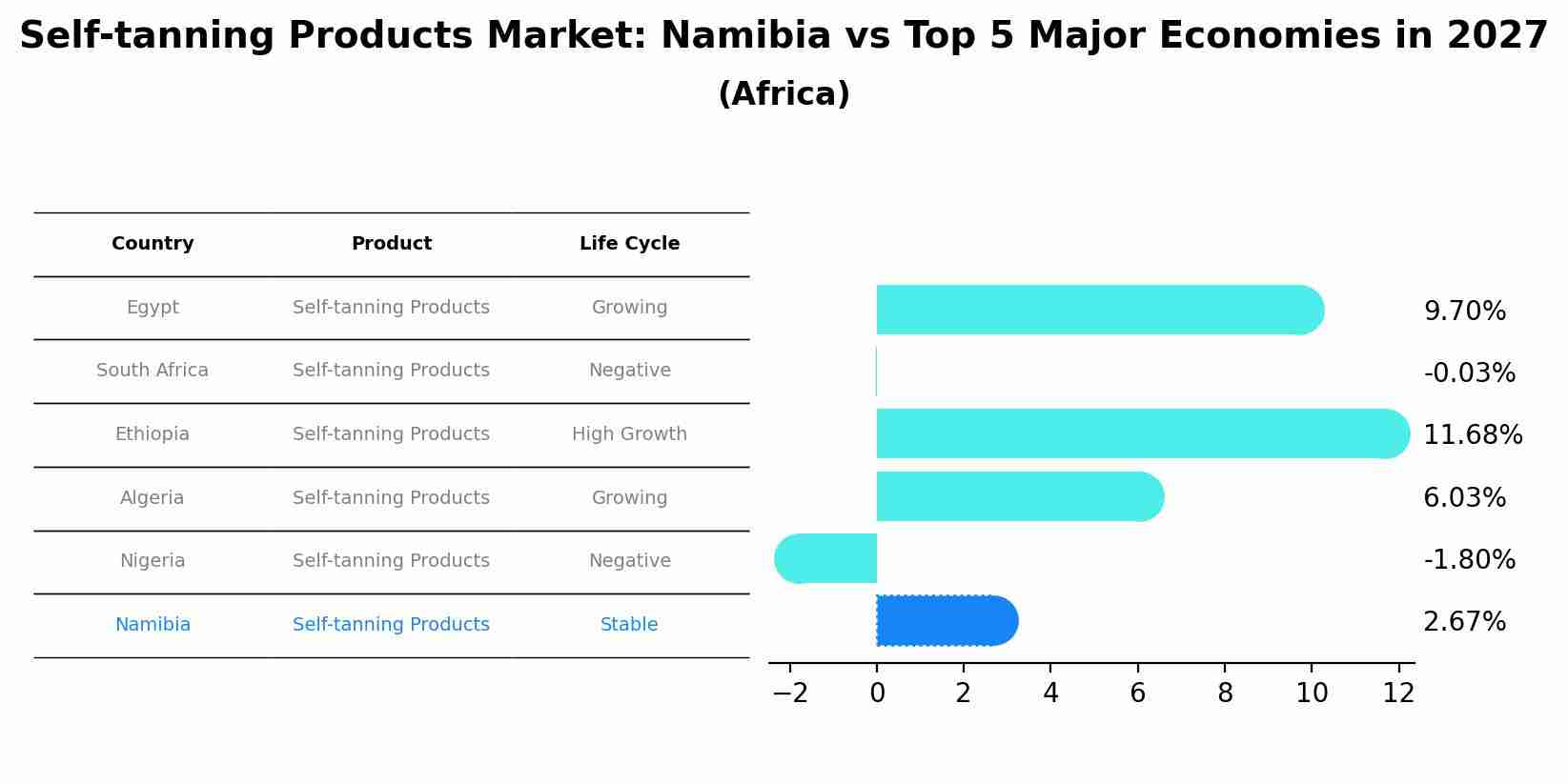 Self-tanning Products Market: Namibia vs Top 5 Major Economies in 2027
(Africa)

| Country | Product | Life Cycle |
|---|---|---|
| Egypt | Self-tanning Products | Growing |
| South Africa | Self-tanning Products | Negative |
| Ethiopia | Self-tanning Products | High Growth |
| Algeria | Self-tanning Products | Growing |
| Nigeria | Self-tanning Products | Negative |
| Namibia | Self-tanning Products | Stable |

9.70%
-0.03%
11.68%
6.03%
-1.80%
2.67%

−2 0 2 4 6 8 10 12